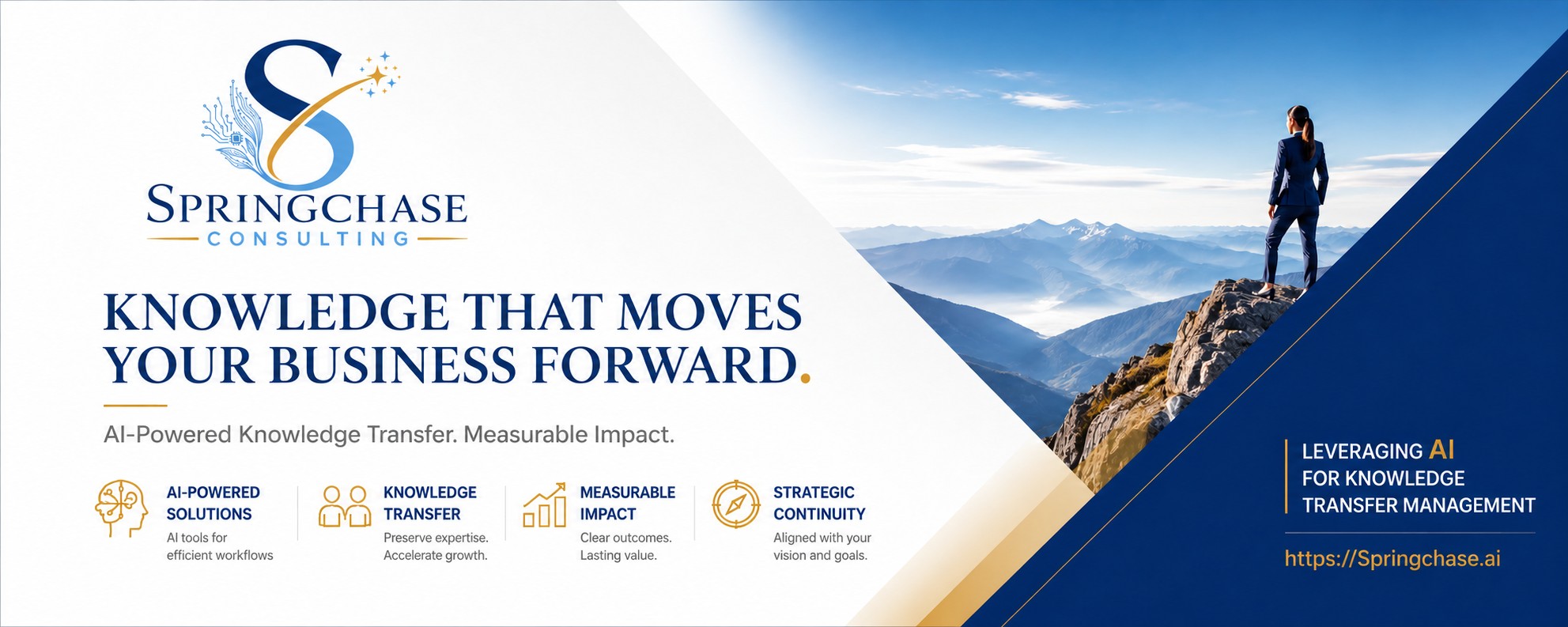 SPRINGCHASE
CONSULTING

KNOWLEDGE THAT MOVES YOUR BUSINESS FORWARD.

AI-Powered Knowledge Transfer. Measurable Impact.

AI-POWERED SOLUTIONS
AI tools for efficient workflows

KNOWLEDGE TRANSFER
Preserve expertise. Accelerate growth.

MEASURABLE IMPACT
Clear outcomes. Lasting value.

STRATEGIC CONTINUITY
Aligned with your vision and goals.

LEVERAGING AI
FOR KNOWLEDGE
TRANSFER MANAGEMENT

https://Springchase.ai